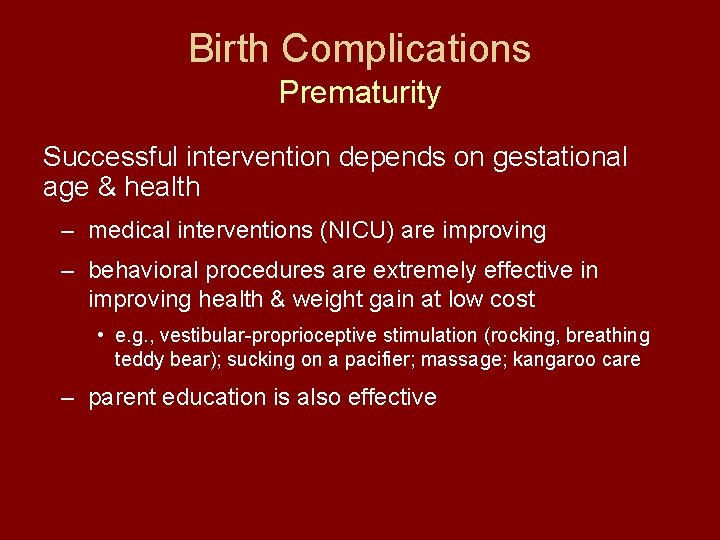 Birth Complications
Prematurity

Successful intervention depends on gestational age & health

– medical interventions (NICU) are improving

– behavioral procedures are extremely effective in improving health & weight gain at low cost

• e.g., vestibular-proprioceptive stimulation (rocking, breathing teddy bear); sucking on a pacifier; massage; kangaroo care

– parent education is also effective